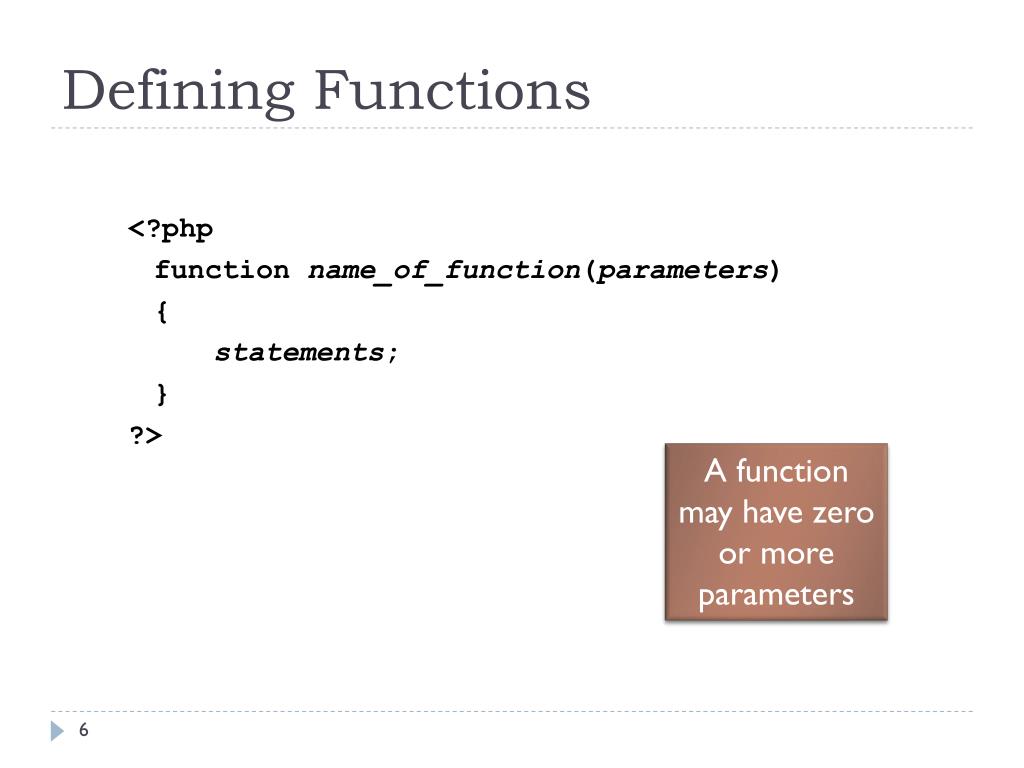 Defining Functions

<?php
function name_of_function(parameters)
{
statements;
}
?>

A function may have zero or more parameters

6